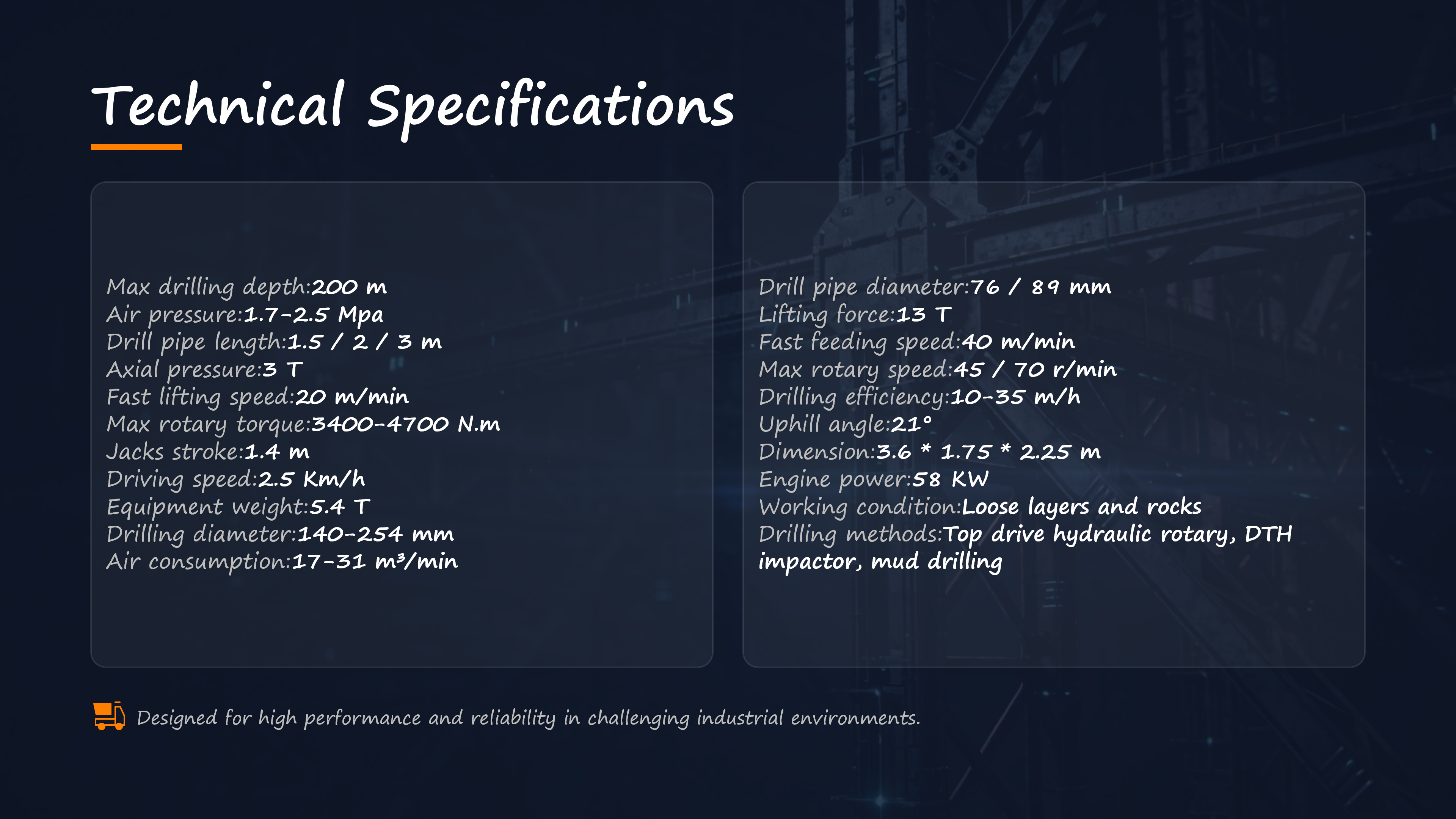 Technical Specifications

Max drilling depth:200 m
Air pressure:1.7-2.5 Mpa
Drill pipe length:1.5 / 2 / 3 m
Axial pressure:3 T
Fast lifting speed:20 m/min
Max rotary torque:3400-4700 N.m
Jacks stroke:1.4 m
Driving speed:2.5 Km/h
Equipment weight:5.4 T
Drilling diameter:140-254 mm
Air consumption:17-31 m³/min

Drill pipe diameter:76 / 89 mm
Lifting force:13 T
Fast feeding speed:40 m/min
Max rotary speed:45 / 70 r/min
Drilling efficiency:10-35 m/h
Uphill angle:21°
Dimension:3.6 * 1.75 * 2.25 m
Engine power:58 KW
Working condition:Loose layers and rocks
Drilling methods:Top drive hydraulic rotary, DTH impactor, mud drilling

Designed for high performance and reliability in challenging industrial environments.